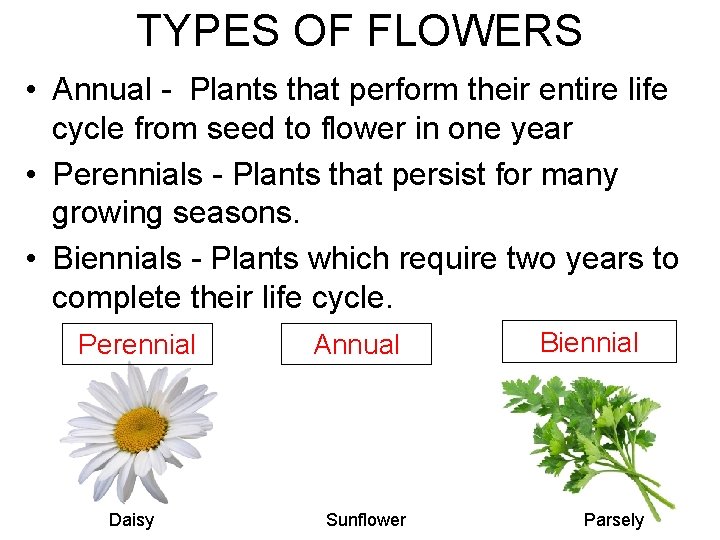 TYPES OF FLOWERS

• Annual - Plants that perform their entire life cycle from seed to flower in one year

• Perennials - Plants that persist for many growing seasons.

• Biennials - Plants which require two years to complete their life cycle.

Perennial

Annual

Biennial

Daisy

Sunflower

Parsely